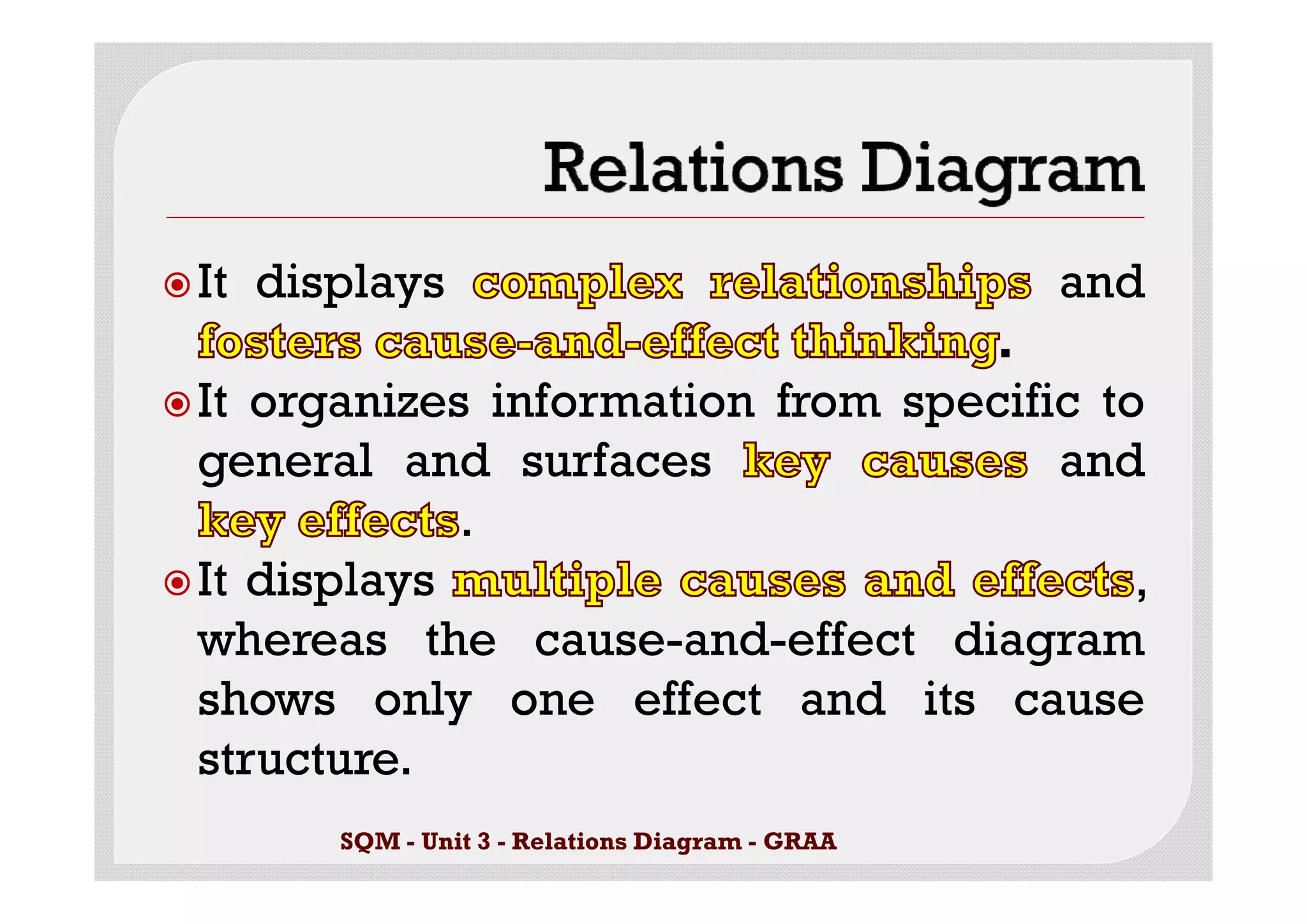 Relations Diagram

It displays complex relationships and fosters cause-and-effect thinking.

It organizes information from specific to general and surfaces key causes and key effects.

It displays multiple causes and effects, whereas the cause-and-effect diagram shows only one effect and its cause structure.

SQM - Unit 3 - Relations Diagram - GRAA